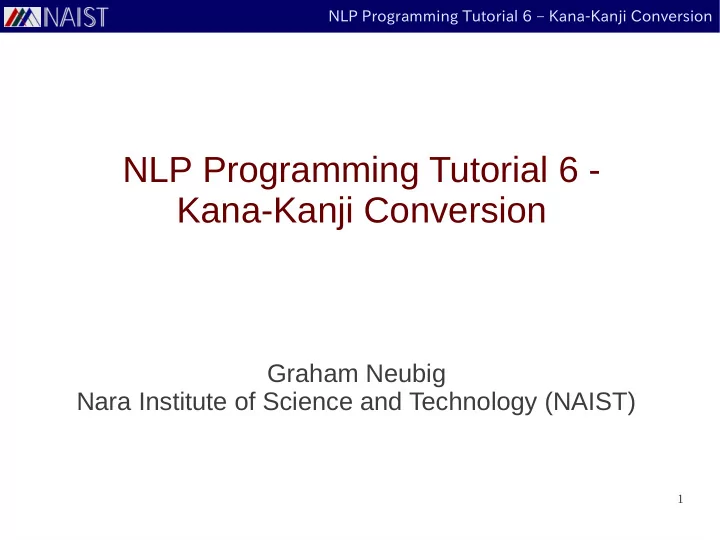 NAIST

NLP Programming Tutorial 6 – Kana-Kanji Conversion

NLP Programming Tutorial 6 - Kana-Kanji Conversion

Graham Neubig
Nara Institute of Science and Technology (NAIST)

1